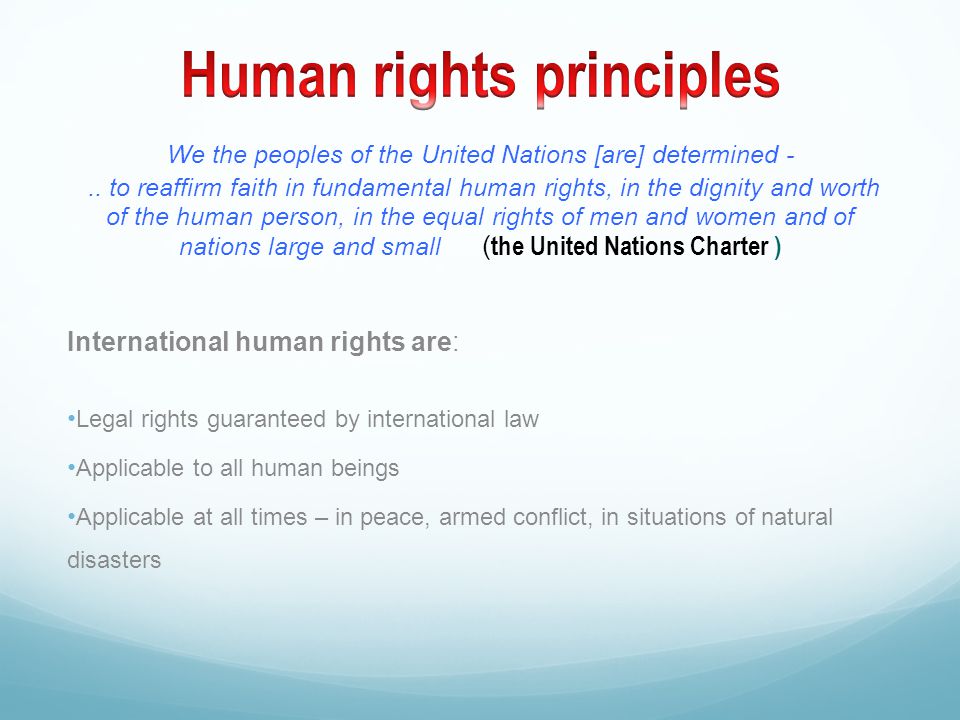 Human rights principles

We the peoples of the United Nations [are] determined -
.. to reaffirm faith in fundamental human rights, in the dignity and worth of the human person, in the equal rights of men and women and of nations large and small (the United Nations Charter )

International human rights are:

•Legal rights guaranteed by international law

•Applicable to all human beings

•Applicable at all times – in peace, armed conflict, in situations of natural disasters